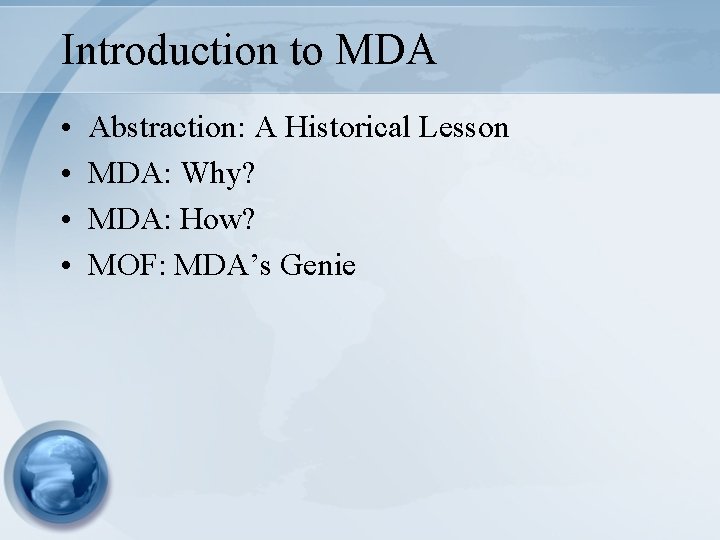 Introduction to MDA

• Abstraction: A Historical Lesson
• MDA: Why?
• MDA: How?
• MOF: MDA's Genie